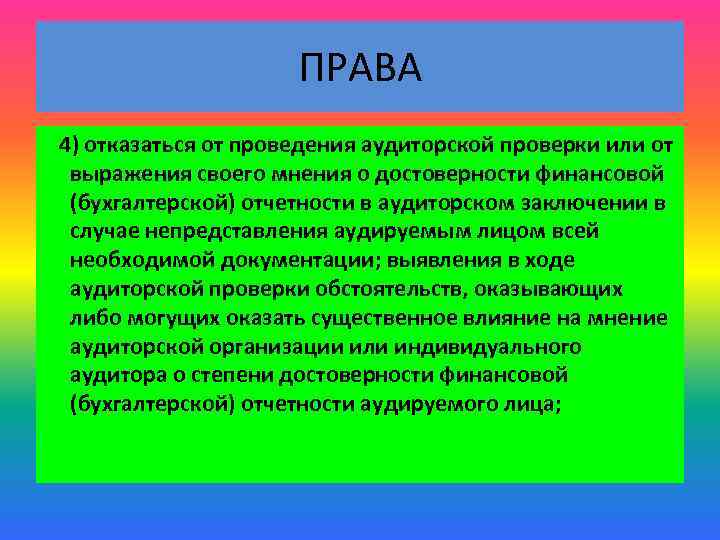 ПРАВА

4) отказаться от проведения аудиторской проверки или от выражения своего мнения о достоверности финансовой (бухгалтерской) отчетности в аудиторском заключении в случае непредставления аудируемым лицом всей необходимой документации; выявления в ходе аудиторской проверки обстоятельств, оказывающих либо могущих оказать существенное влияние на мнение аудиторской организации или индивидуального аудитора о степени достоверности финансовой (бухгалтерской) отчетности аудируемого лица;